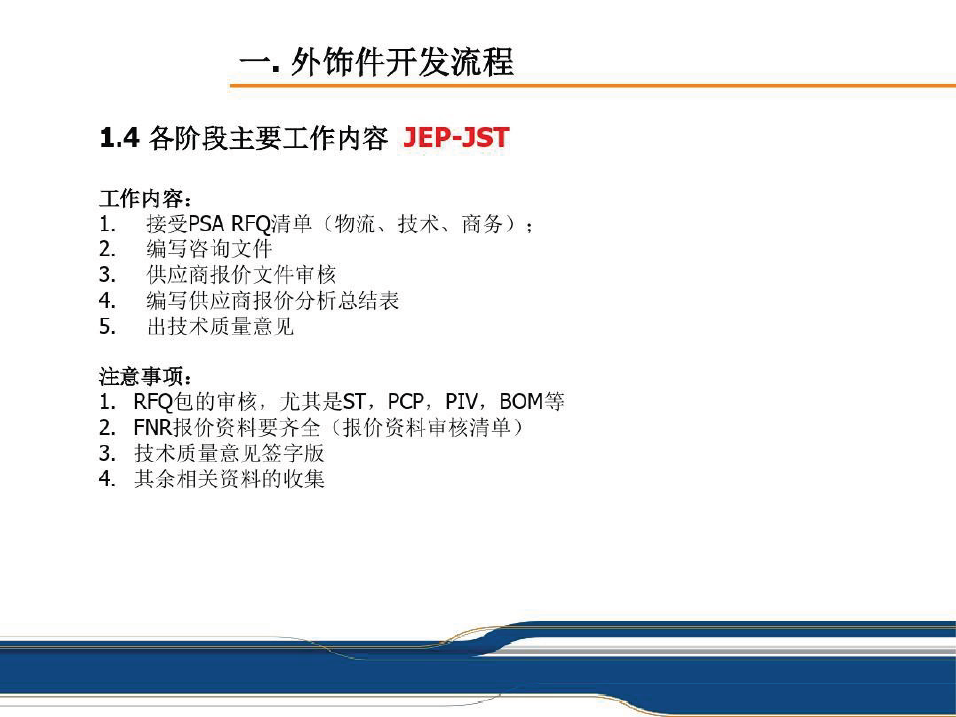 一. 外饰件开发流程

1.4 各阶段主要工作内容 JEP-JST

工作内容：
1. 接受PSA RFQ清单（物流、技术、商务）；
2. 编写咨询文件
3. 供应商报价文件审核
4. 编写供应商报价分析总结表
5. 出技术质量意见

注意事项：
1. RFQ包的审核，尤其是ST，PCP，PIV，BOM等
2. FNR报价资料要齐全（报价资料审核清单）
3. 技术质量意见签字版
4. 其余相关资料的收集